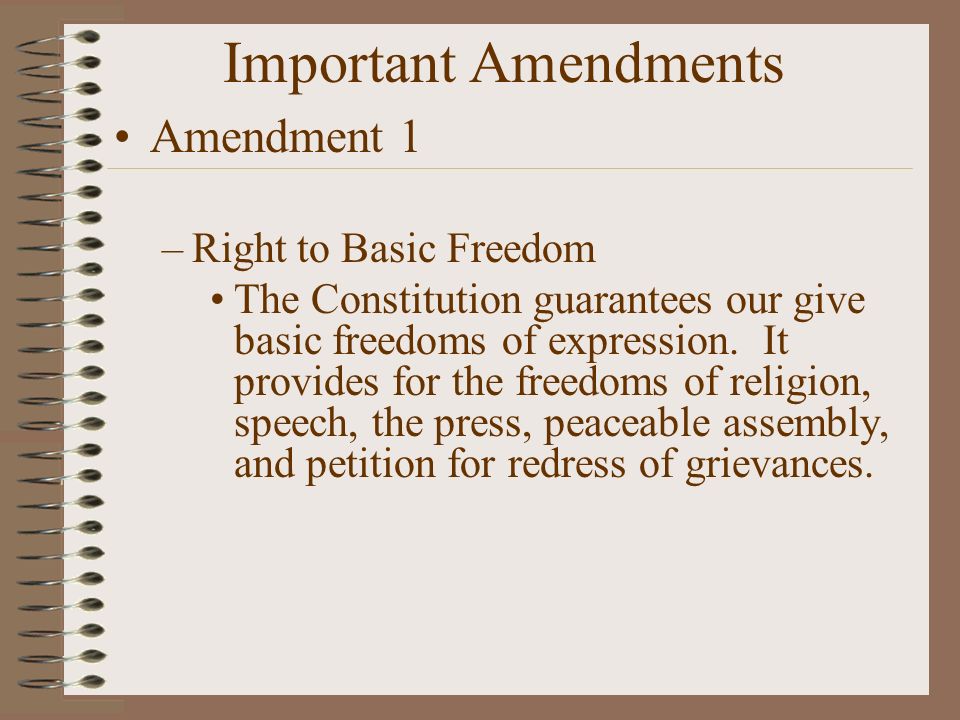 Important Amendments

• Amendment 1

– Right to Basic Freedom

• The Constitution guarantees our give basic freedoms of expression. It provides for the freedoms of religion, speech, the press, peaceable assembly, and petition for redress of grievances.